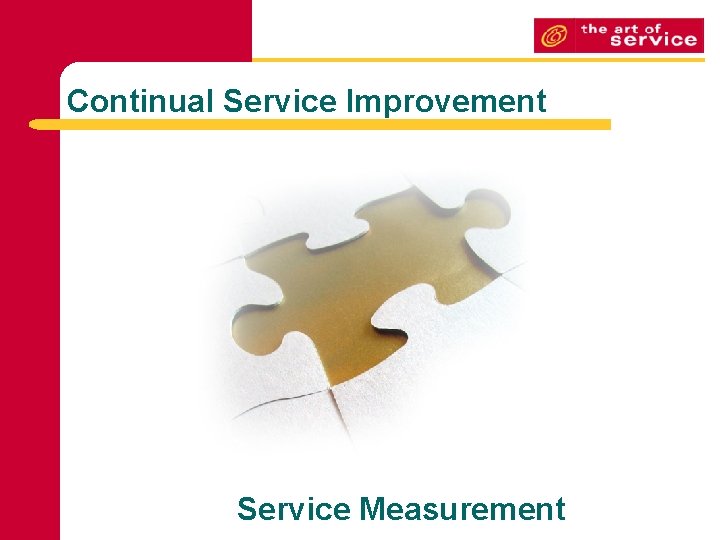 the art of service

Continual Service Improvement

Service Measurement